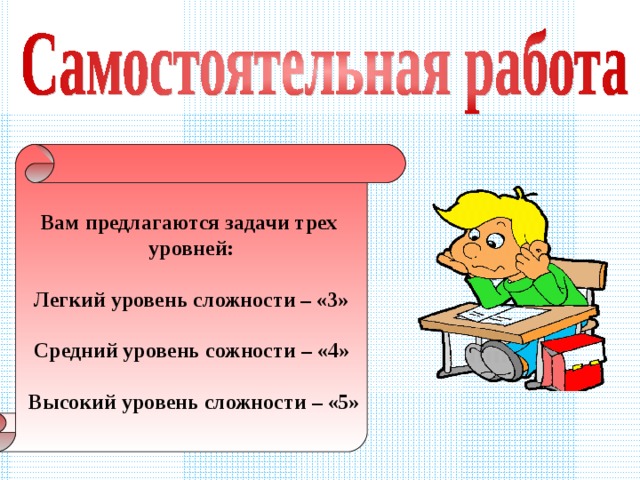 Самостоятельная работа

Вам предлагаются задачи трех уровней:

Легкий уровень сложности – «3»

Средний уровень сожности – «4»

Высокий уровень сложности – «5»